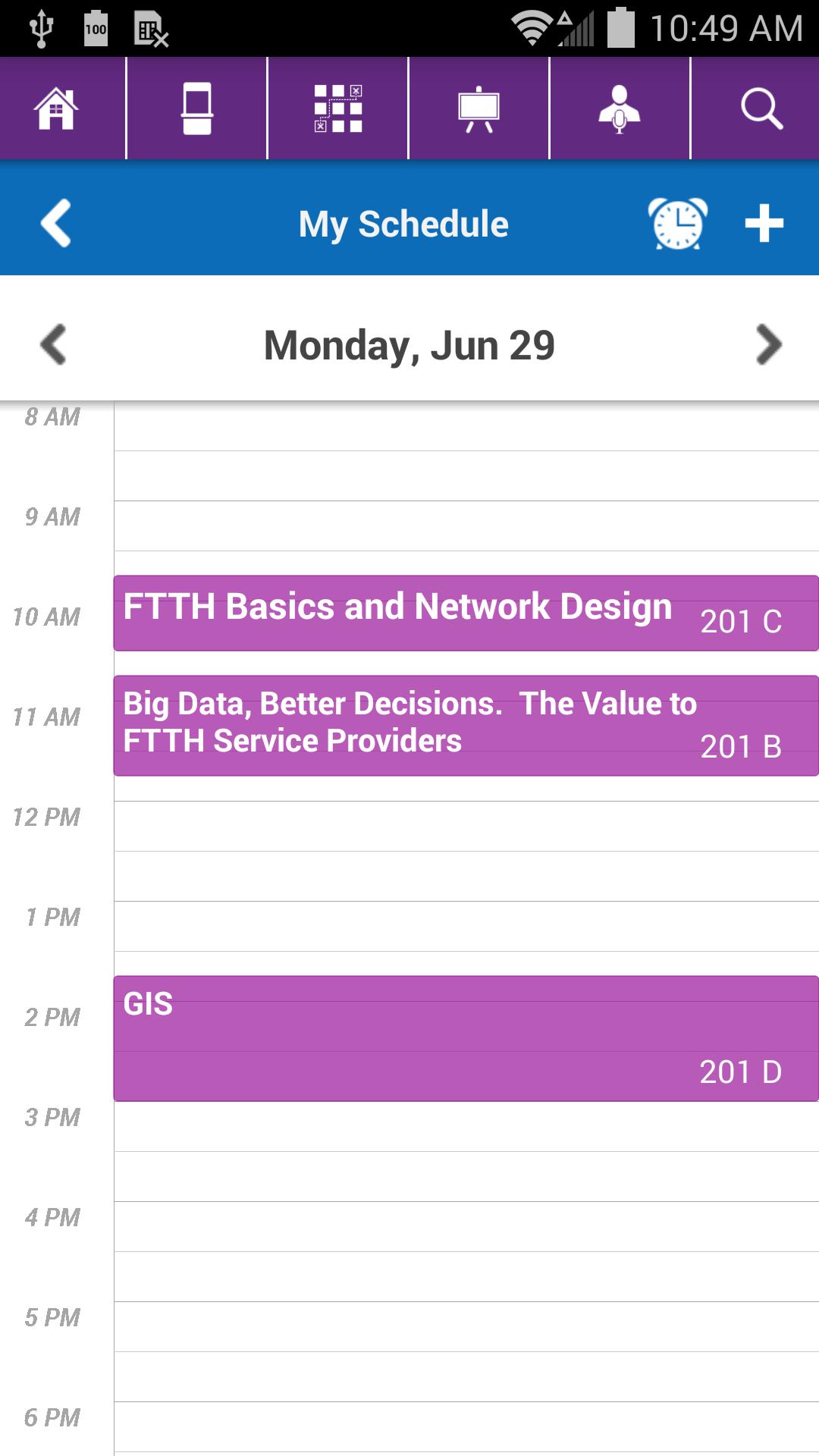 100 10:49 AM

My Schedule

Monday, Jun 29

8 AM

9 AM

10 AM FTTH Basics and Network Design 201 C

11 AM Big Data, Better Decisions. The Value to FTTH Service Providers 201 B

12 PM

1 PM

2 PM GIS 201 D

3 PM

4 PM

5 PM

6 PM